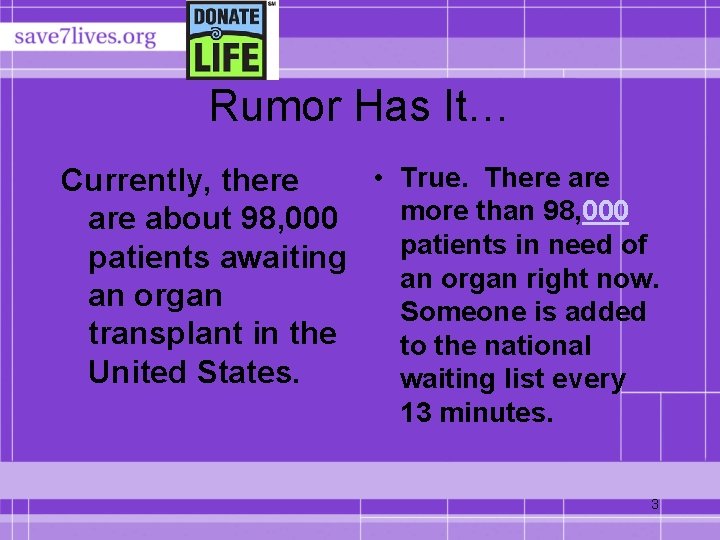 save7lives.org

DONATE LIFE SM

Rumor Has It…

Currently, there are about 98,000 patients awaiting an organ transplant in the United States.

• True. There are more than 98,000 patients in need of an organ right now. Someone is added to the national waiting list every 13 minutes.

3